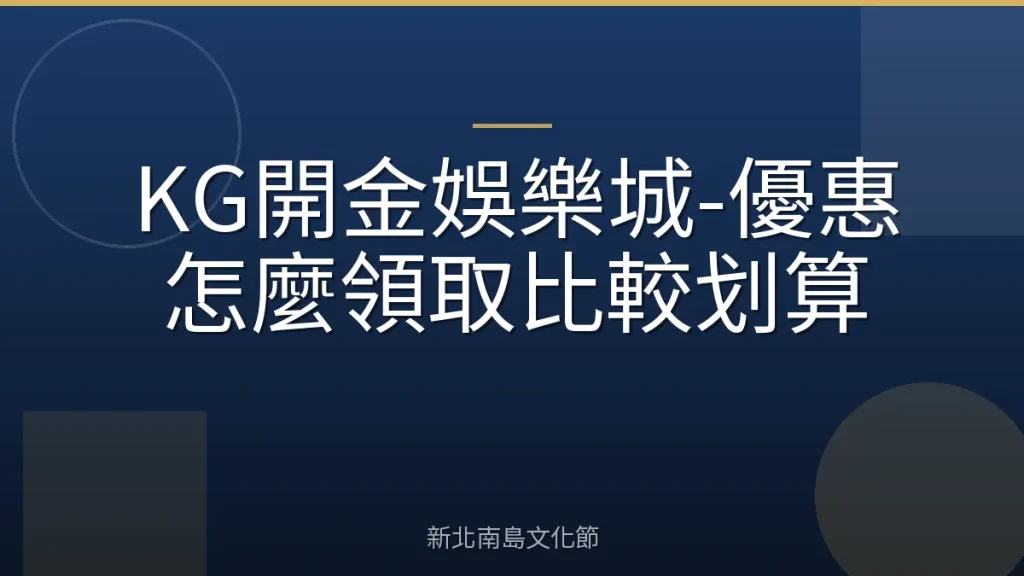 KG開金娛樂城-優惠怎麼領取比較划算

新北南島文化節